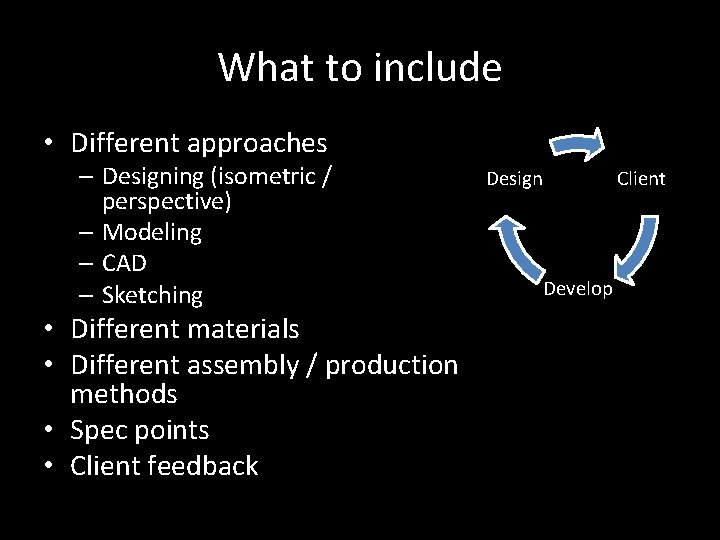 What to include

• Different approaches
  – Designing (isometric / perspective)
  – Modeling
  – CAD
  – Sketching
• Different materials
• Different assembly / production methods
• Spec points
• Client feedback

Design
Client
Develop